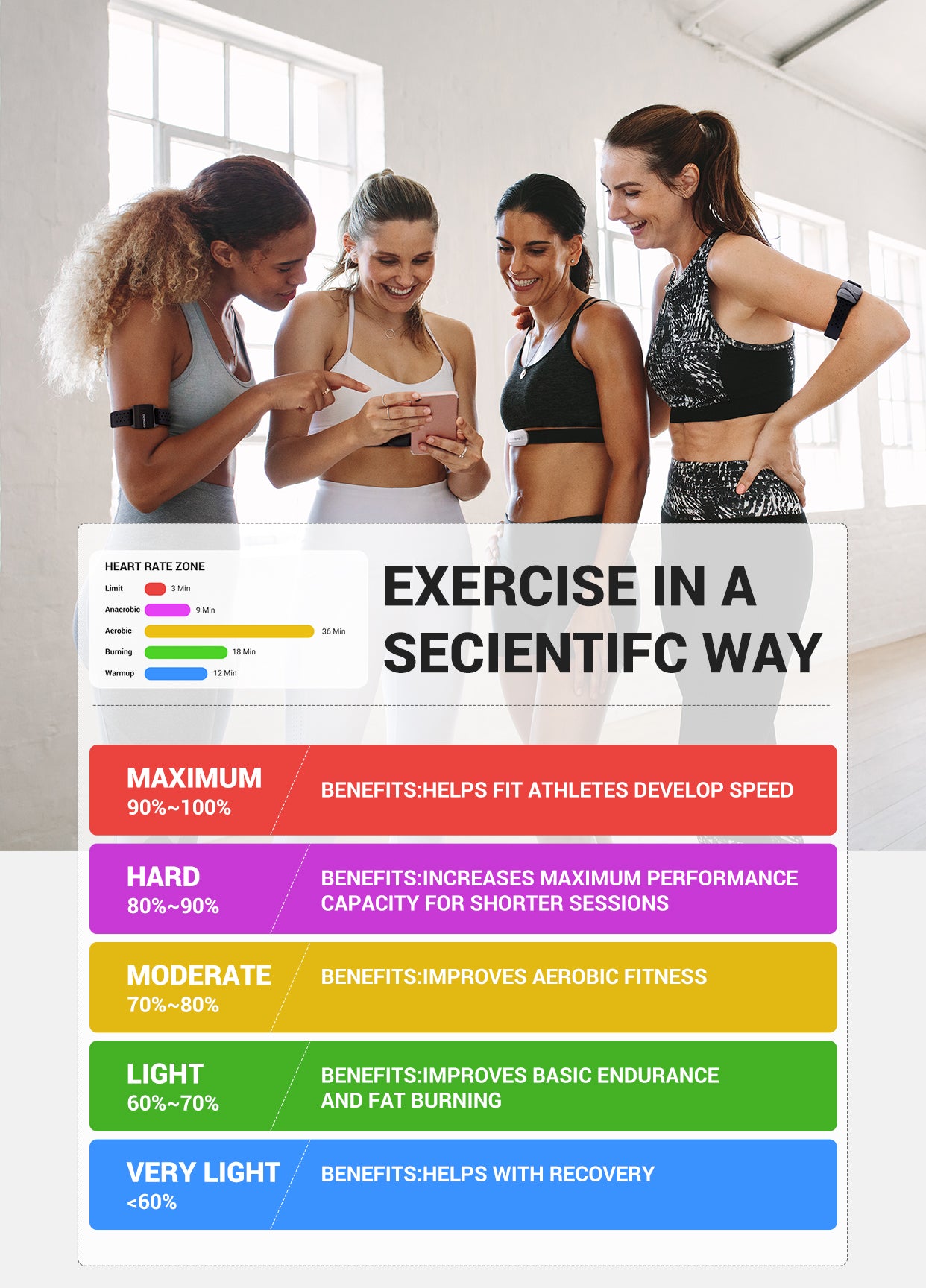 HEART RATE ZONE

Limit 3 Min
Anaerobic 9 Min
Aerobic 36 Min
Burning 18 Min
Warmup 12 Min

EXERCISE IN A SECIENTIFC WAY

MAXIMUM
90%~100%
BENEFITS:HELPS FIT ATHLETES DEVELOP SPEED

HARD
80%~90%
BENEFITS:INCREASES MAXIMUM PERFORMANCE CAPACITY FOR SHORTER SESSIONS

MODERATE
70%~80%
BENEFITS:IMPROVES AEROBIC FITNESS

LIGHT
60%~70%
BENEFITS:IMPROVES BASIC ENDURANCE AND FAT BURNING

VERY LIGHT
<60%
BENEFITS:HELPS WITH RECOVERY